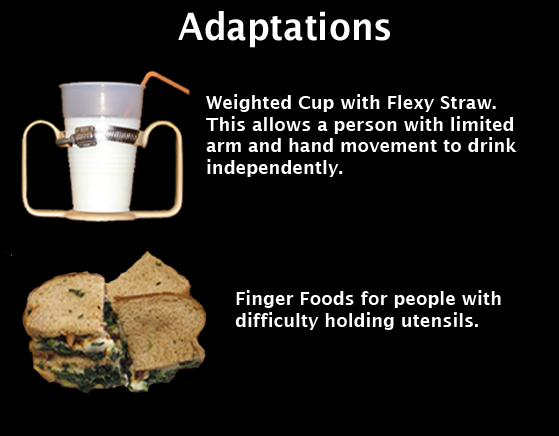 Adaptations

Weighted Cup with Flexy Straw. This allows a person with limited arm and hand movement to drink independently.

Finger Foods for people with difficulty holding utensils.